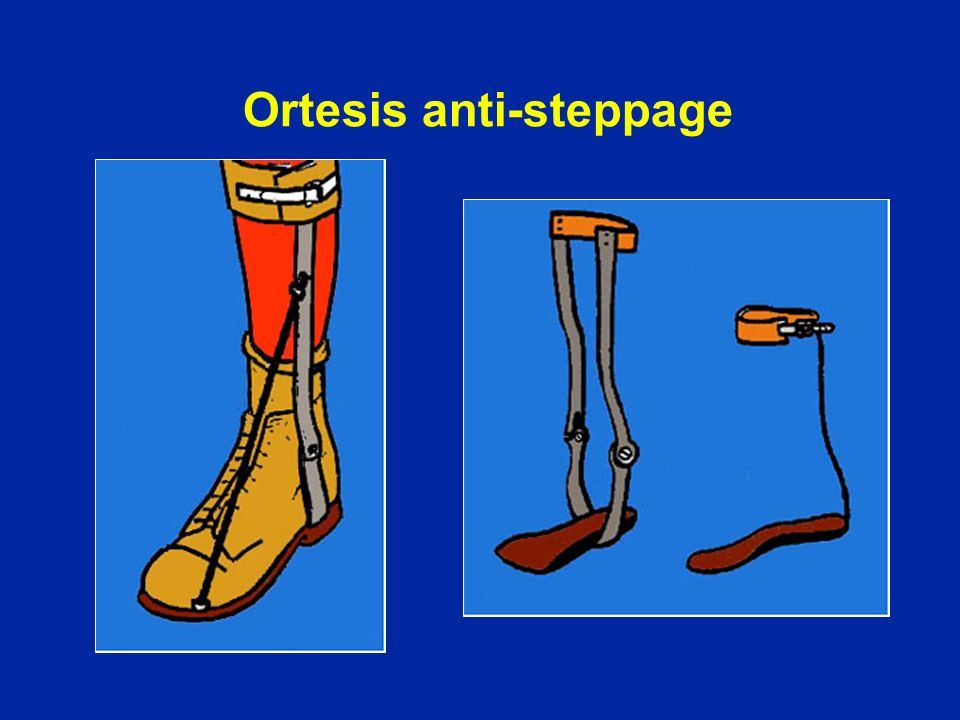 Ortesis anti-steppage